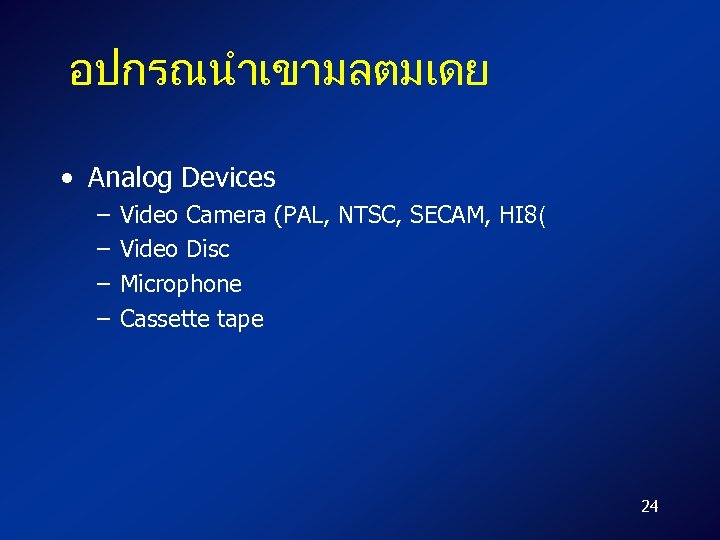 อปกรณนำเขามลตมเดย

• Analog Devices
– Video Camera (PAL, NTSC, SECAM, HI8(
– Video Disc
– Microphone
– Cassette tape

24